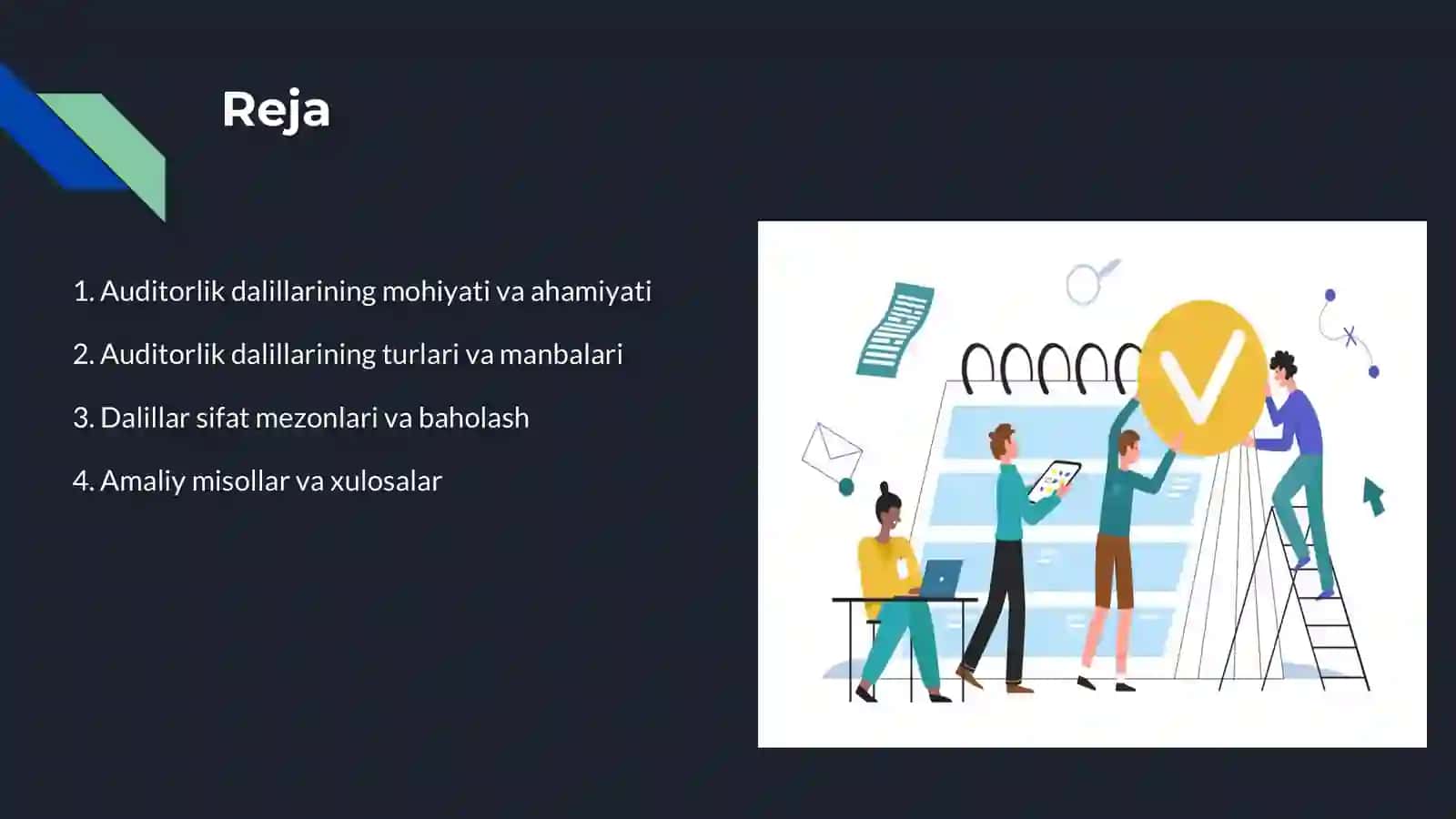 Reja

1. Auditorlik dalillarining mohiyati va ahamiyati

2. Auditorlik dalillarining turlari va manbalari

3. Dalillar sifat mezonlari va baholash

4. Amaliy misollar va xulosalar